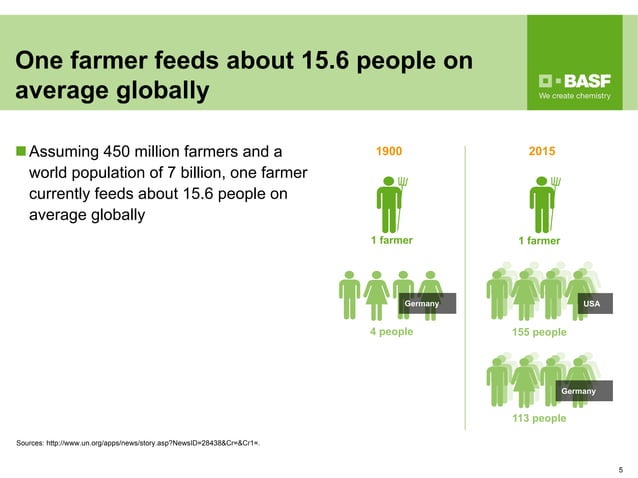 One farmer feeds about 15.6 people on average globally

BASF
We create chemistry

Assuming 450 million farmers and a world population of 7 billion, one farmer currently feeds about 15.6 people on average globally

1900

1 farmer

Germany

4 people

2015

1 farmer

USA

155 people

Germany

113 people

Sources: http://www.un.org/apps/news/story.asp?NewsID=28438&Cr=&Cr1=.

5